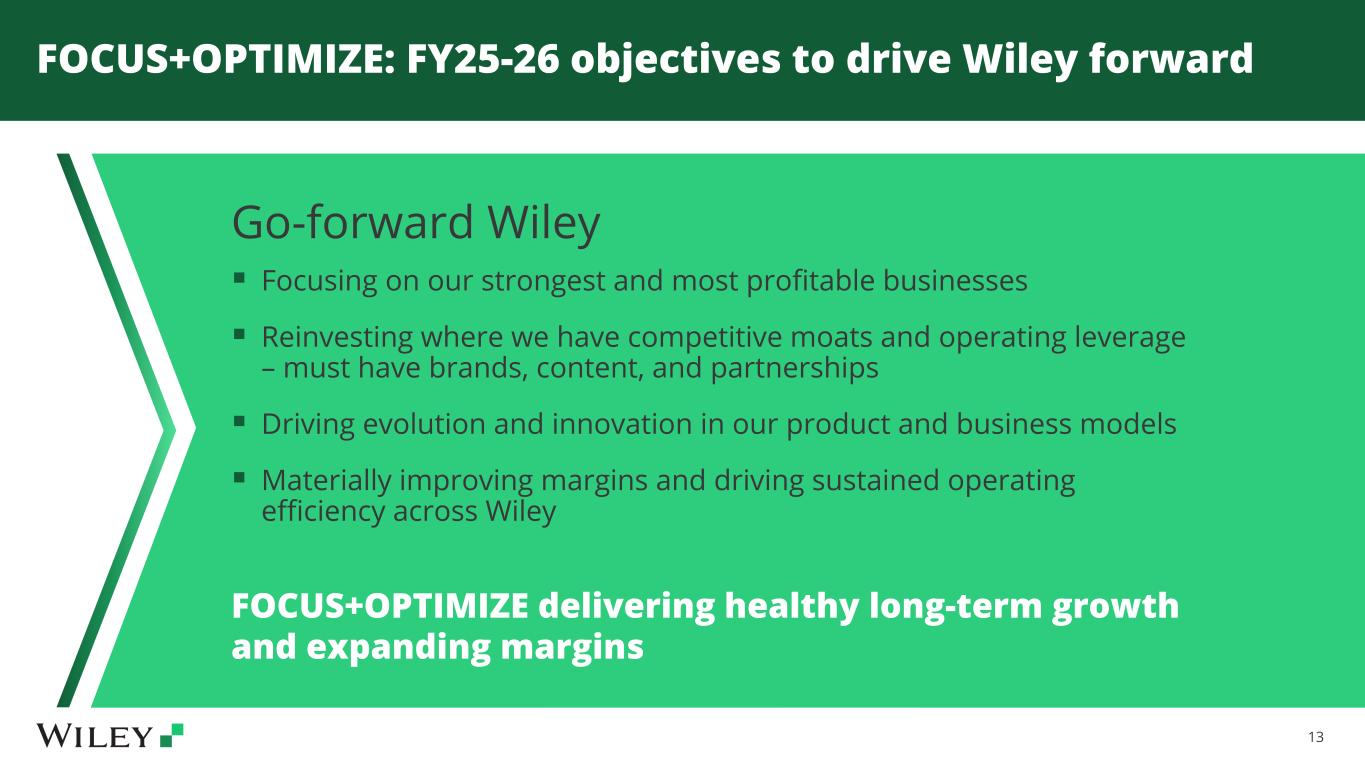 FOCUS+OPTIMIZE: FY25-26 objectives to drive Wiley forward

Go-forward Wiley

• Focusing on our strongest and most profitable businesses

• Reinvesting where we have competitive moats and operating leverage – must have brands, content, and partnerships

• Driving evolution and innovation in our product and business models

• Materially improving margins and driving sustained operating efficiency across Wiley

FOCUS+OPTIMIZE delivering healthy long-term growth and expanding margins

WILEY

13